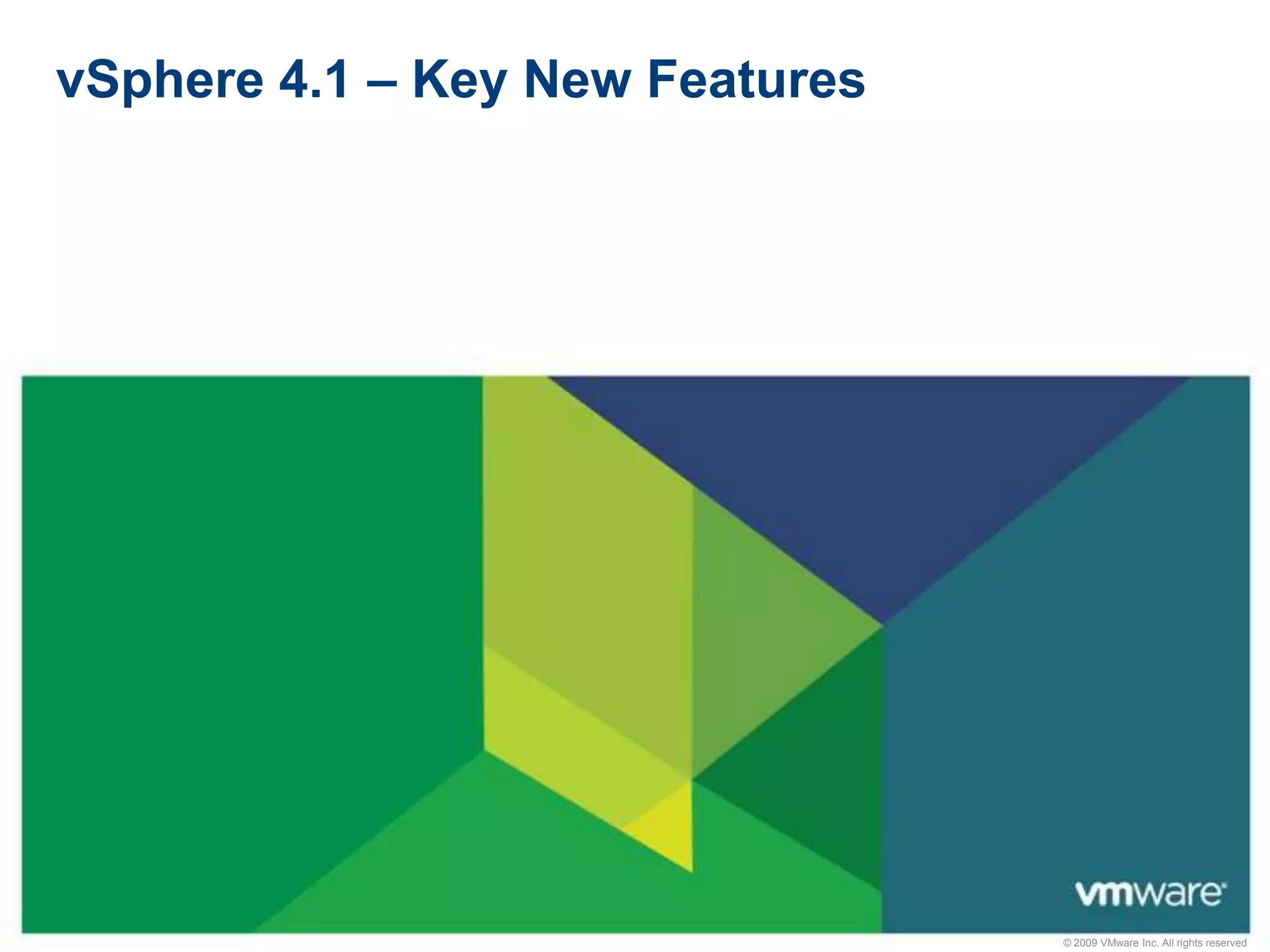 vSphere 4.1 – Key New Features

vmware

© 2009 VMware Inc. All rights reserved